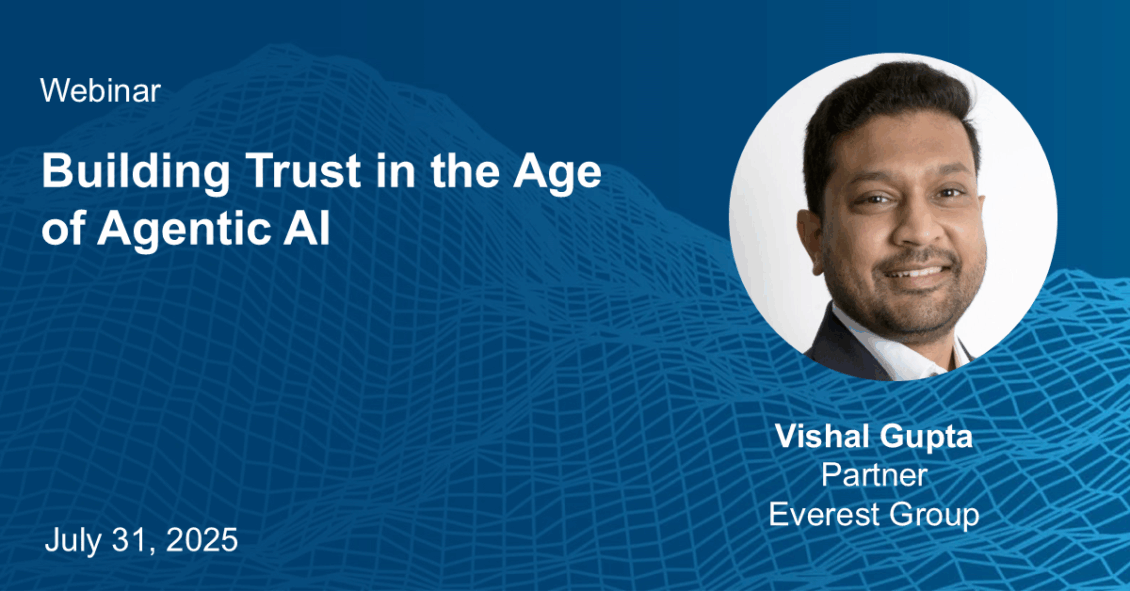 Webinar

Building Trust in the Age of Agentic AI

Vishal Gupta
Partner
Everest Group

July 31, 2025